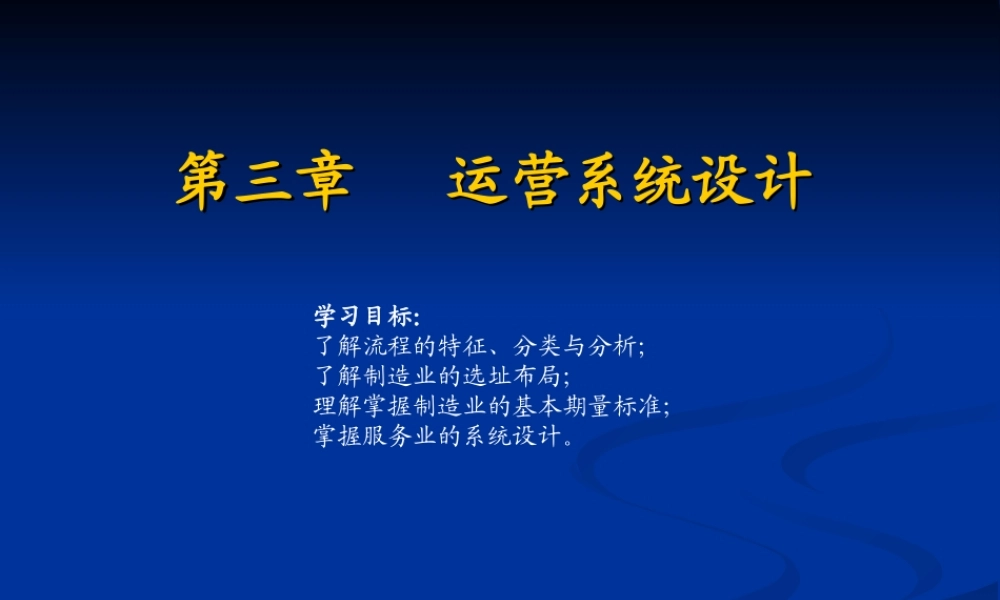 第三章　运营系统设计

学习目标:
了解流程的特征、分类与分析;
了解制造业的选址布局;
理解掌握制造业的基本期量标准;
掌握服务业的系统设计。